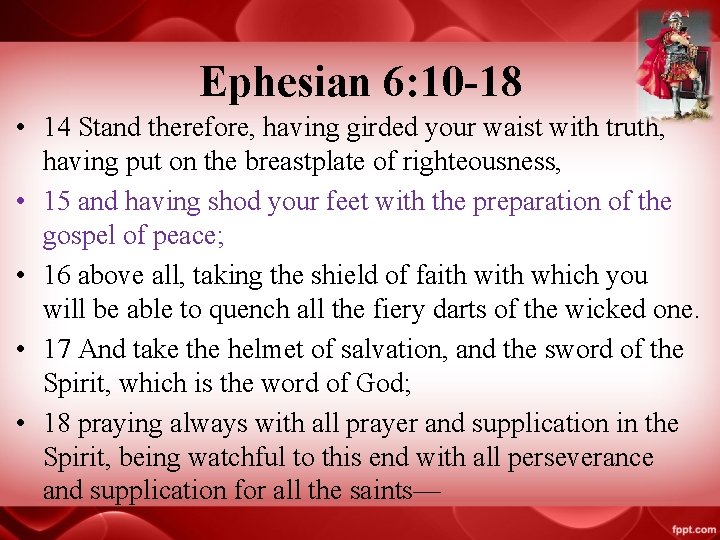 Ephesian 6:10-18

• 14 Stand therefore, having girded your waist with truth, having put on the breastplate of righteousness,
• 15 and having shod your feet with the preparation of the gospel of peace;
• 16 above all, taking the shield of faith with which you will be able to quench all the fiery darts of the wicked one.
• 17 And take the helmet of salvation, and the sword of the Spirit, which is the word of God;
• 18 praying always with all prayer and supplication in the Spirit, being watchful to this end with all perseverance and supplication for all the saints—

fppt.com